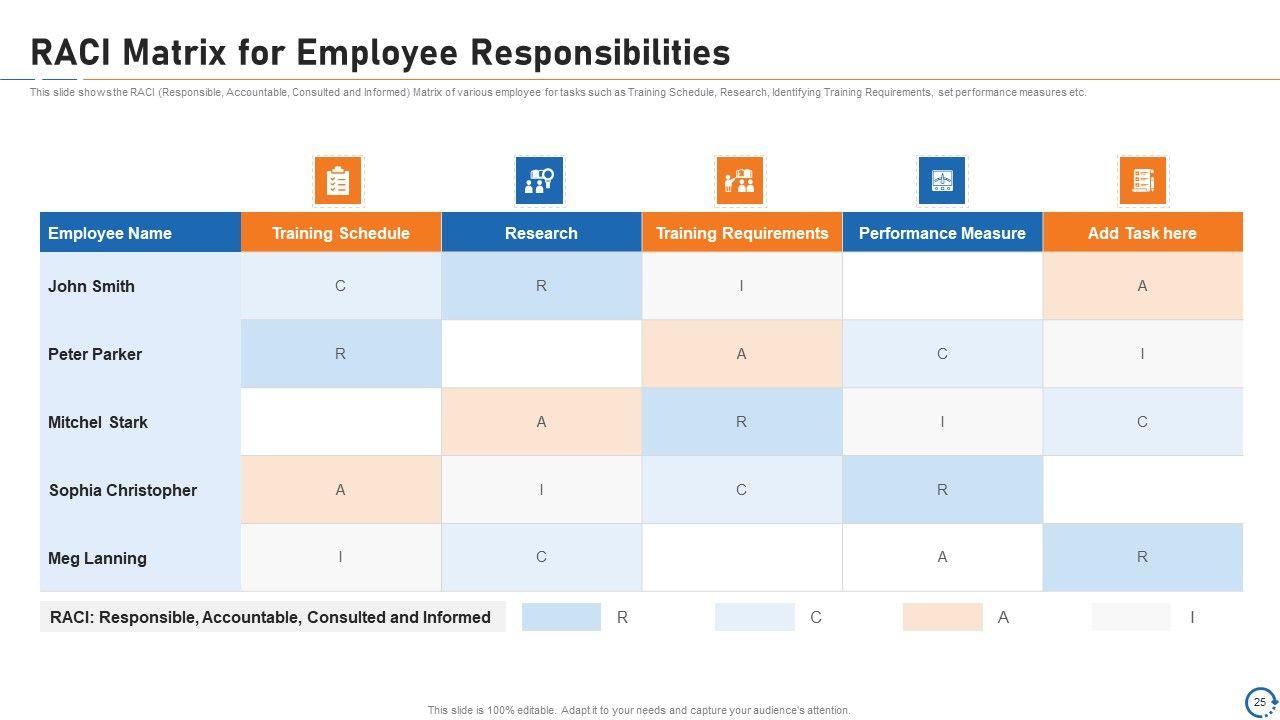 RACI Matrix for Employee Responsibilities

This slide shows the RACI (Responsible, Accountable, Consulted and Informed) Matrix of various employee for tasks such as Training Schedule, Research, Identifying Training Requirements, set performance measures etc.

| Employee Name | Training Schedule | Research | Training Requirements | Performance Measure | Add Task here |
|---|---|---|---|---|---|
| John Smith | C | R | I | | A |
| Peter Parker | R | | A | C | I |
| Mitchel Stark | | A | R | I | C |
| Sophia Christopher | A | I | C | R | |
| Meg Lanning | I | C | | A | R |

RACI: Responsible, Accountable, Consulted and Informed R C A I

This slide is 100% editable. Adapt it to your needs and capture your audience's attention.

25